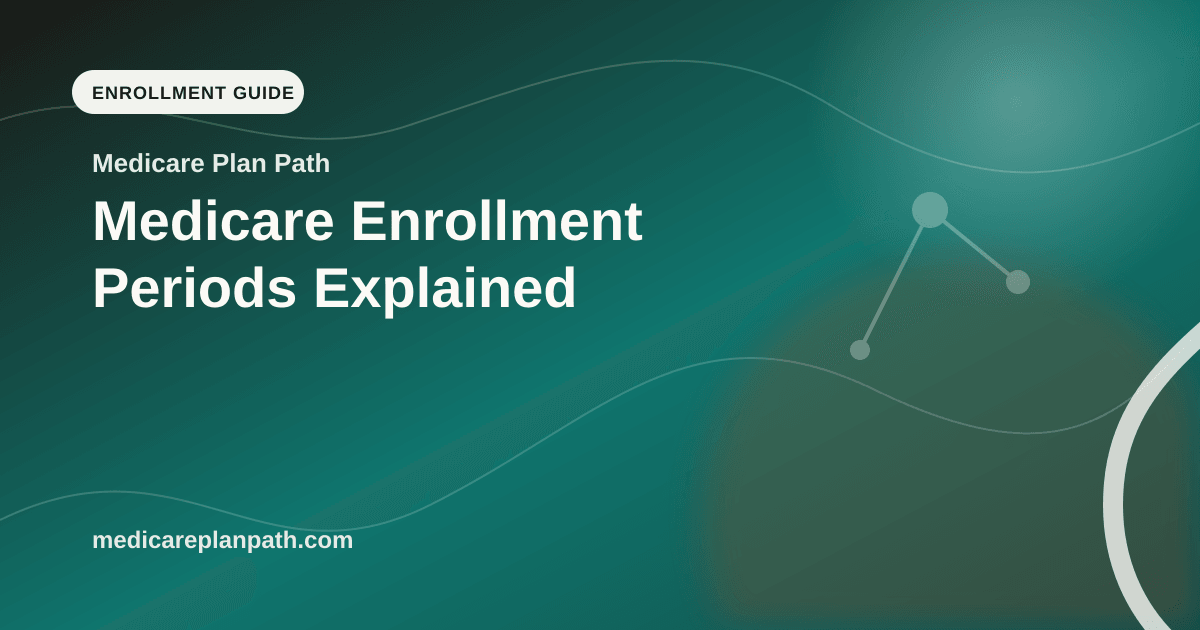 ENROLLMENT GUIDE

Medicare Plan Path

Medicare Enrollment Periods Explained

medicareplanpath.com